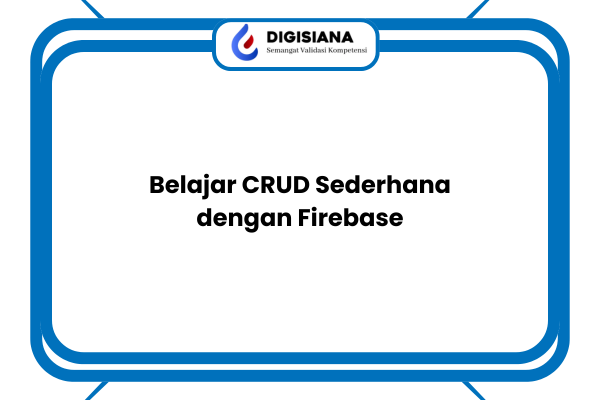 DIGISIANA
Semangat Validasi Kompetensi

Belajar CRUD Sederhana dengan Firebase